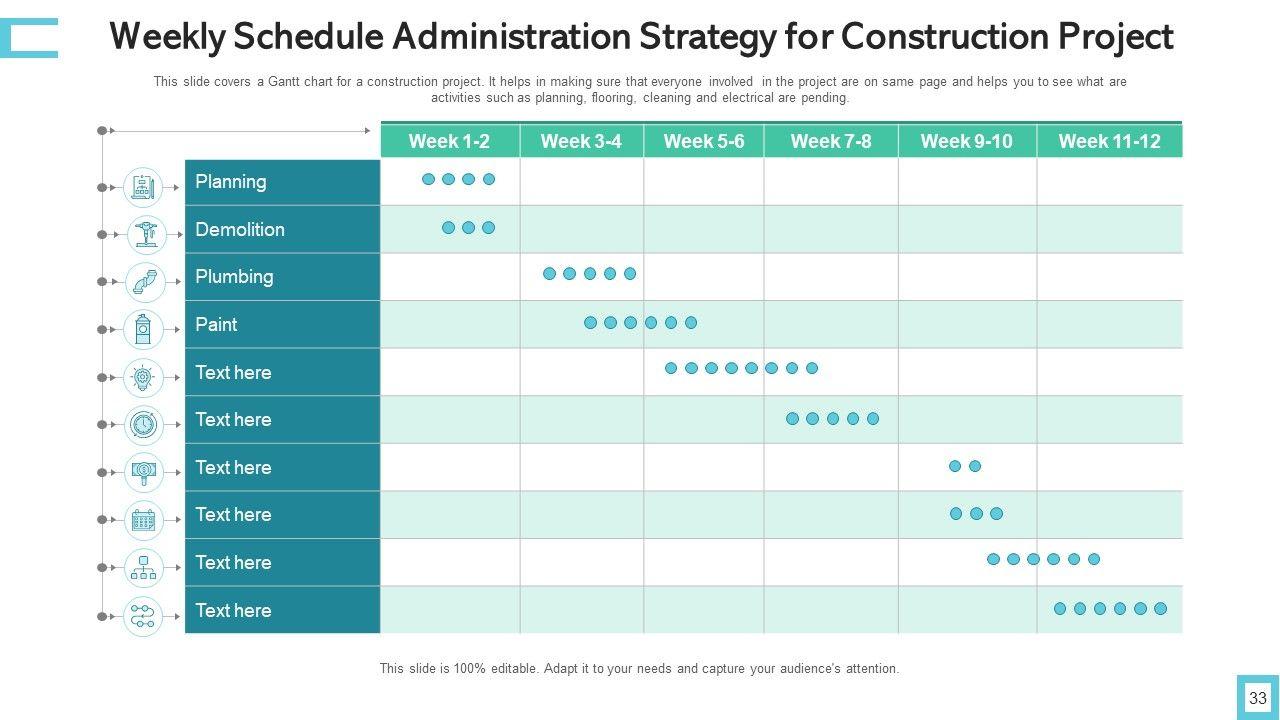 Weekly Schedule Administration Strategy for Construction Project

This slide covers a Gantt chart for a construction project. It helps in making sure that everyone involved in the project are on same page and helps you to see what are activities such as planning, flooring, cleaning and electrical are pending.

| | Week 1-2 | Week 3-4 | Week 5-6 | Week 7-8 | Week 9-10 | Week 11-12 |
|---|---|---|---|---|---|---|
| Planning | | | | | | |
| Demolition | | | | | | |
| Plumbing | | | | | | |
| Paint | | | | | | |
| Text here | | | | | | |
| Text here | | | | | | |
| Text here | | | | | | |
| Text here | | | | | | |
| Text here | | | | | | |
| Text here | | | | | | |

This slide is 100% editable. Adapt it to your needs and capture your audience's attention.

33